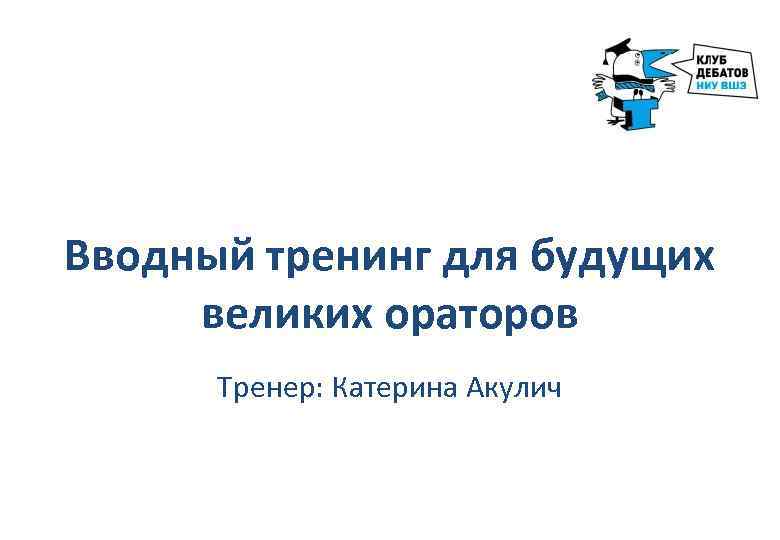 КЛУБ
ДЕБАТОВ
НИУ ВШЭ

Вводный тренинг для будущих великих ораторов

Тренер: Катерина Акулич